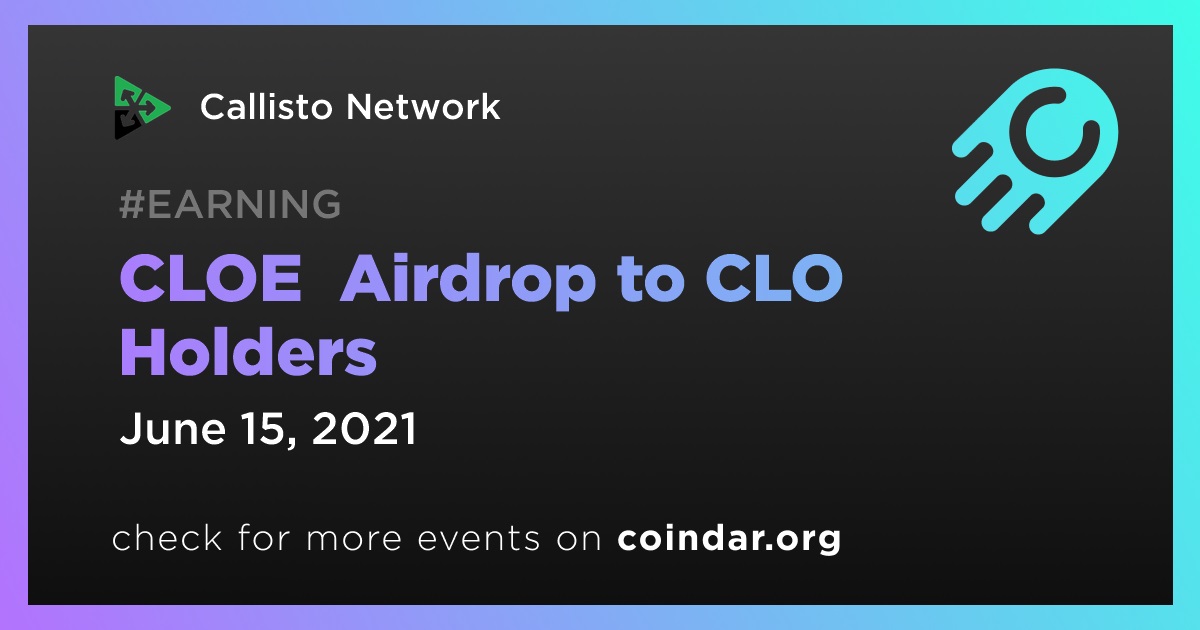 Callisto Network

#EARNING

CLOE Airdrop to CLO Holders

June 15, 2021

check for more events on coindar.org